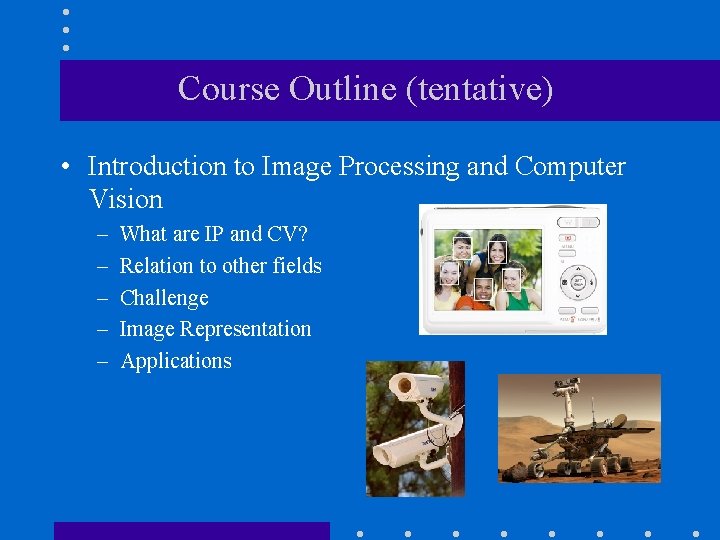 Course Outline (tentative)

• Introduction to Image Processing and Computer Vision
– What are IP and CV?
– Relation to other fields
– Challenge
– Image Representation
– Applications